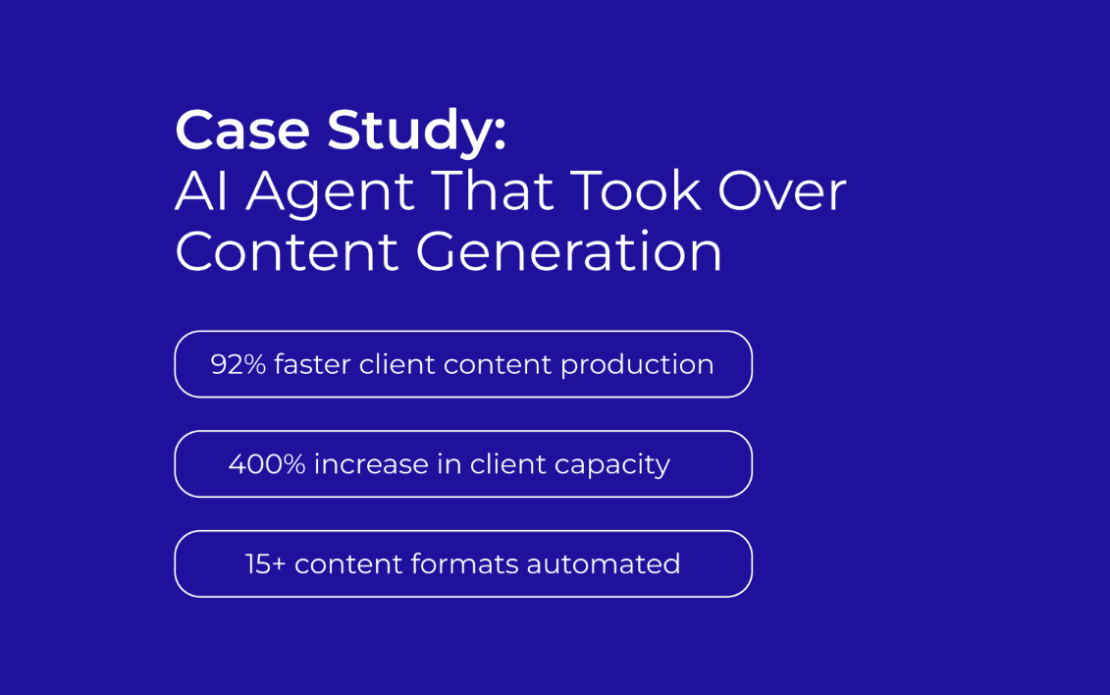 Case Study:
AI Agent That Took Over Content Generation

92% faster client content production

400% increase in client capacity

15+ content formats automated